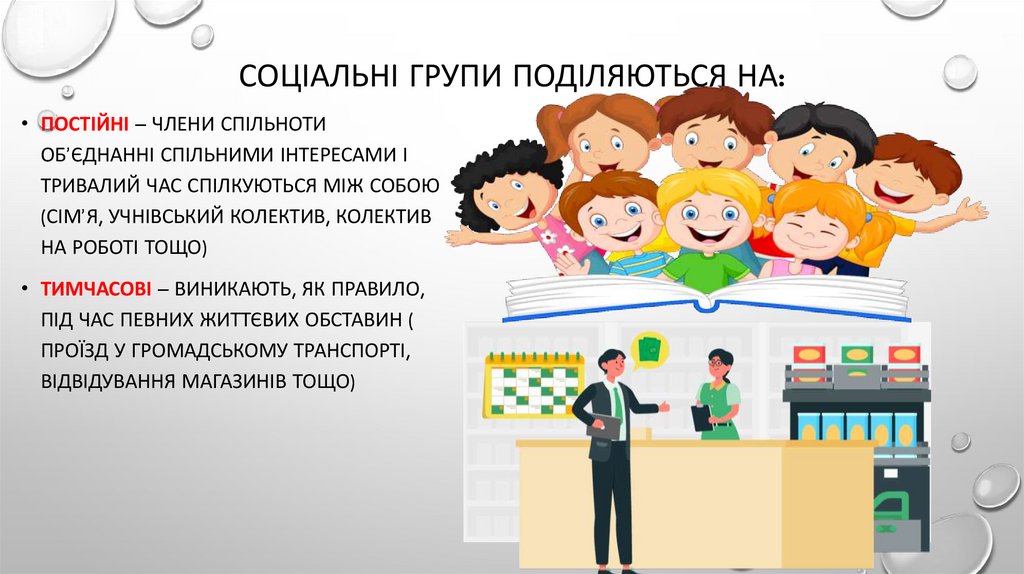 СОЦІАЛЬНІ ГРУПИ ПОДІЛЯЮТЬСЯ НА:

• ПОСТІЙНІ – ЧЛЕНИ СПІЛЬНОТИ ОБ'ЄДНАННІ СПІЛЬНИМИ ІНТЕРЕСАМИ І ТРИВАЛИЙ ЧАС СПІЛКУЮТЬСЯ МІЖ СОБОЮ (СІМ'Я, УЧНІВСЬКИЙ КОЛЕКТИВ, КОЛЕКТИВ НА РОБОТІ ТОЩО)

• ТИМЧАСОВІ – ВИНИКАЮТЬ, ЯК ПРАВИЛО, ПІД ЧАС ПЕВНИХ ЖИТТЄВИХ ОБСТАВИН ( ПРОЇЗД У ГРОМАДСЬКОМУ ТРАНСПОРТІ, ВІДВІДУВАННЯ МАГАЗИНІВ ТОЩО)